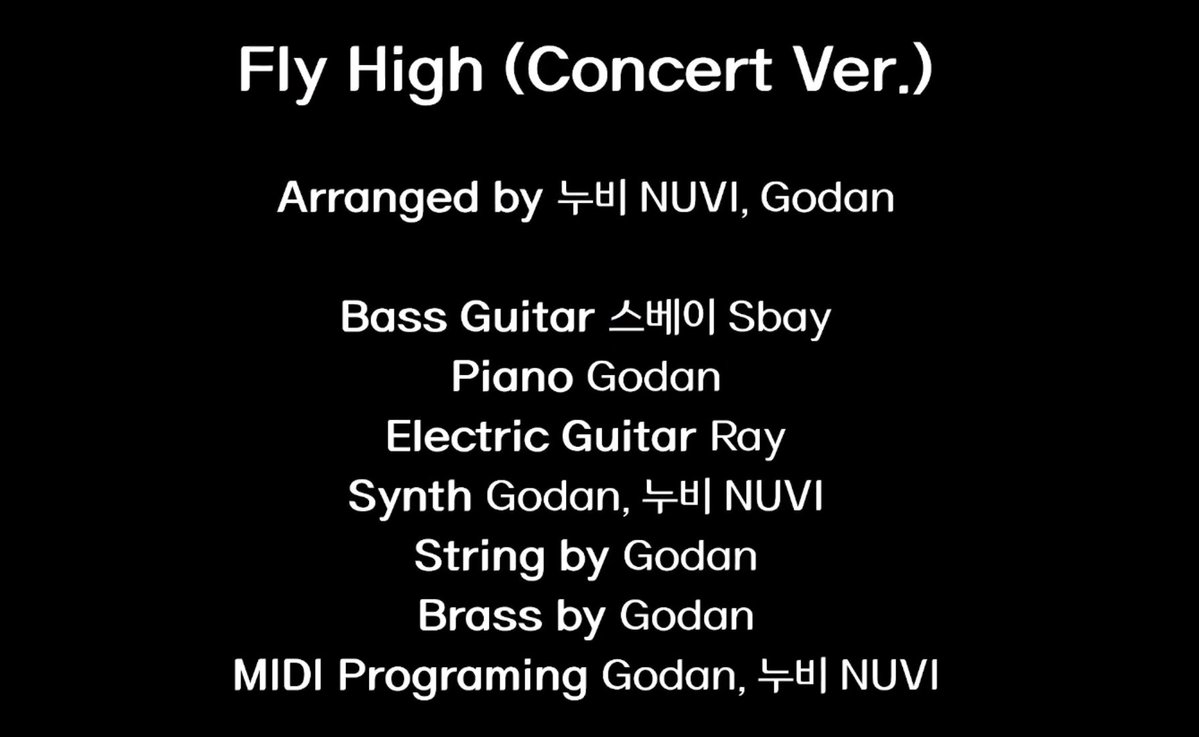 Fly High (Concert Ver.)

Arranged by 누비 NUVI, Godan

Bass Guitar 스베이 Sbay
Piano Godan
Electric Guitar Ray
Synth Godan, 누비 NUVI
String by Godan
Brass by Godan
MIDI Programing Godan, 누비 NUVI